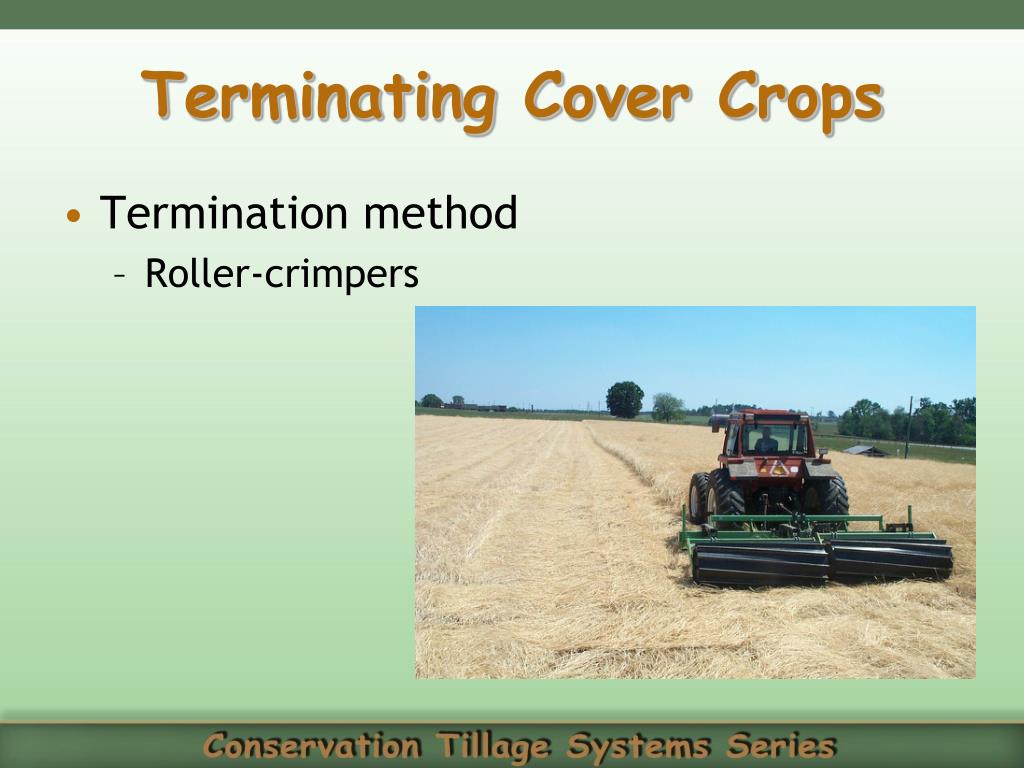 Terminating Cover Crops

• Termination method
  – Roller-crimpers

Conservation Tillage Systems Series